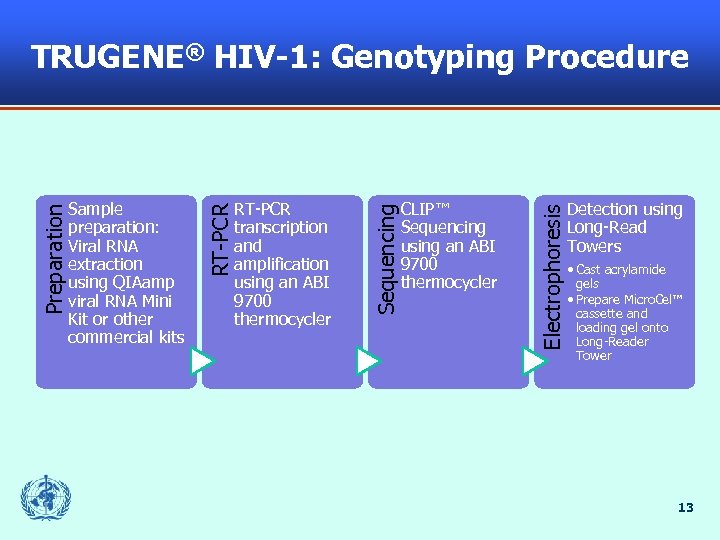 TRUGENE® HIV-1: Genotyping Procedure

Preparation
Sample preparation: Viral RNA extraction using QIAamp viral RNA Mini Kit or other commercial kits

RT-PCR
RT-PCR transcription and amplification using an ABI 9700 thermocycler

Sequencing
CLIP™ Sequencing using an ABI 9700 thermocycler

Electrophoresis
Detection using Long-Read Towers
• Cast acrylamide gels
• Prepare MicroCel™ cassette and loading gel onto Long-Reader Tower

13